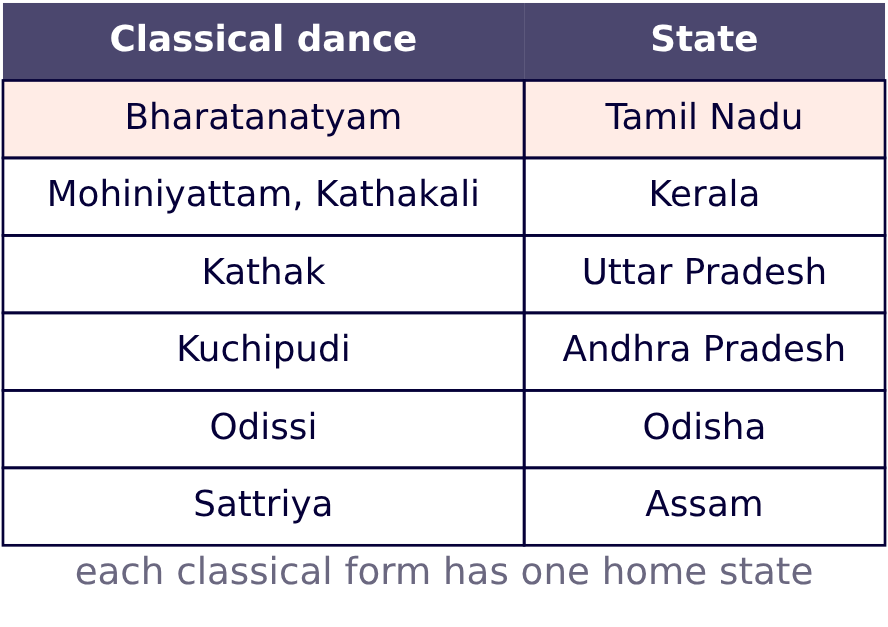 | Classical dance | State |
|---|---|
| Bharatanatyam | Tamil Nadu |
| Mohiniyattam, Kathakali | Kerala |
| Kathak | Uttar Pradesh |
| Kuchipudi | Andhra Pradesh |
| Odissi | Odisha |
| Sattriya | Assam |

each classical form has one home state